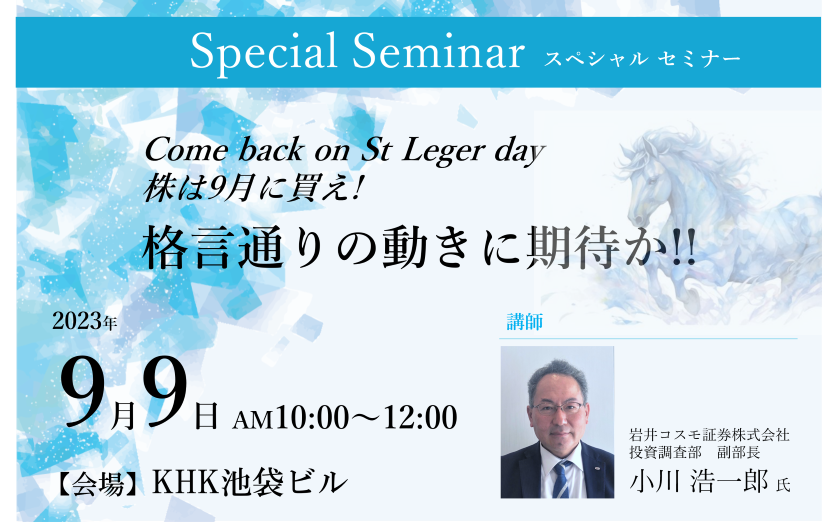 Special Seminar スペシャル セミナー

Come back on St Leger day
株は9月に買え!

格言通りの動きに期待か!!

2023年

9月9日 AM10:00～12:00

【会場】KHK池袋ビル

講師

岩井コスモ証券株式会社
投資調査部　副部長

小川 浩一郎 氏